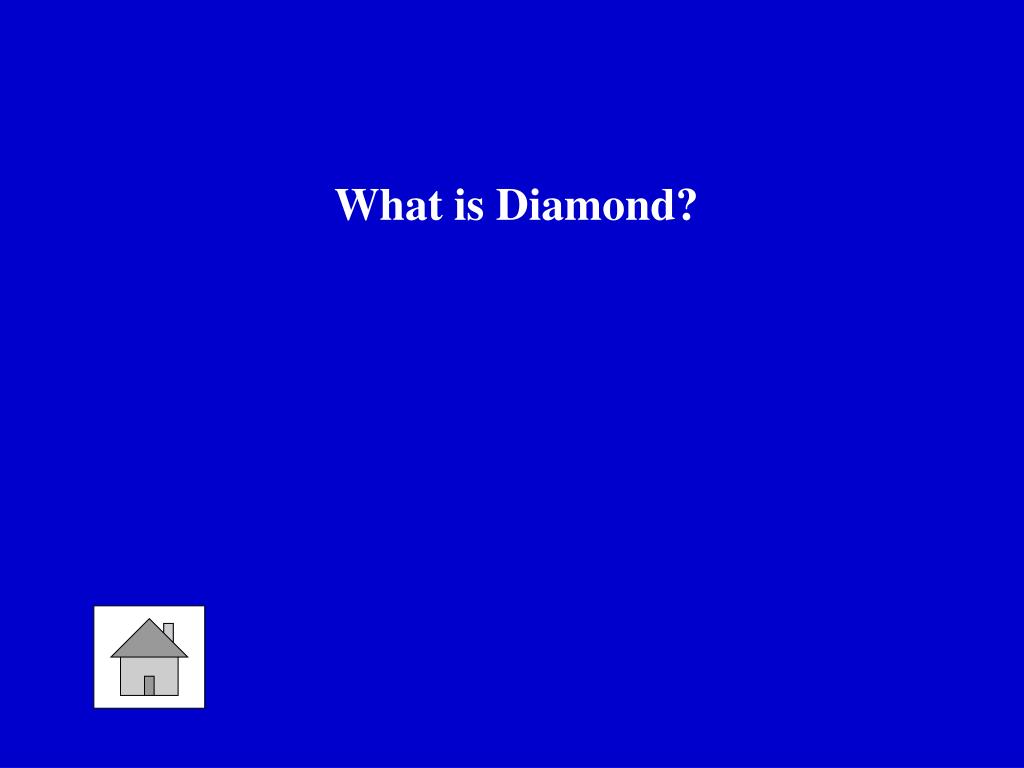 What is Diamond?